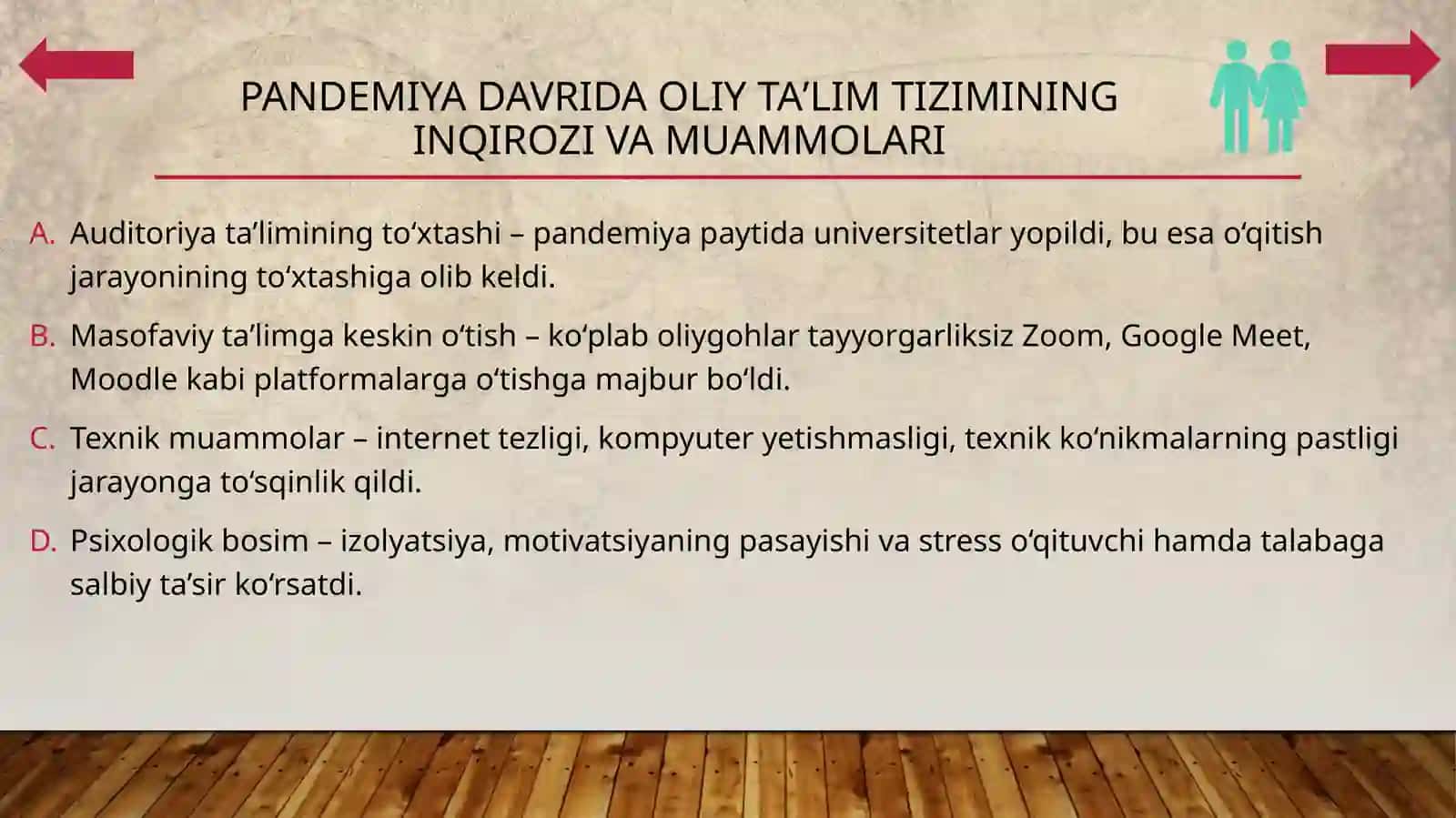 PANDEMIYA DAVRIDA OLIY TA’LIM TIZIMINING INQIROZI VA MUAMMOLARI

A. Auditoriya ta’limining to‘xtashi – pandemiya paytida universitetlar yopildi, bu esa o‘qitish jarayonining to‘xtashiga olib keldi.

B. Masofaviy ta’limga keskin o‘tish – ko‘plab oliygohlar tayyorgarliksiz Zoom, Google Meet, Moodle kabi platformalarga o‘tishga majbur bo‘ldi.

C. Texnik muammolar – internet tezligi, kompyuter yetishmasligi, texnik ko‘nikmalarning pastligi jarayonga to‘sqinlik qildi.

D. Psixologik bosim – izolyatsiya, motivatsiyaning pasayishi va stress o‘qituvchi hamda talabaga salbiy ta’sir ko‘rsatdi.